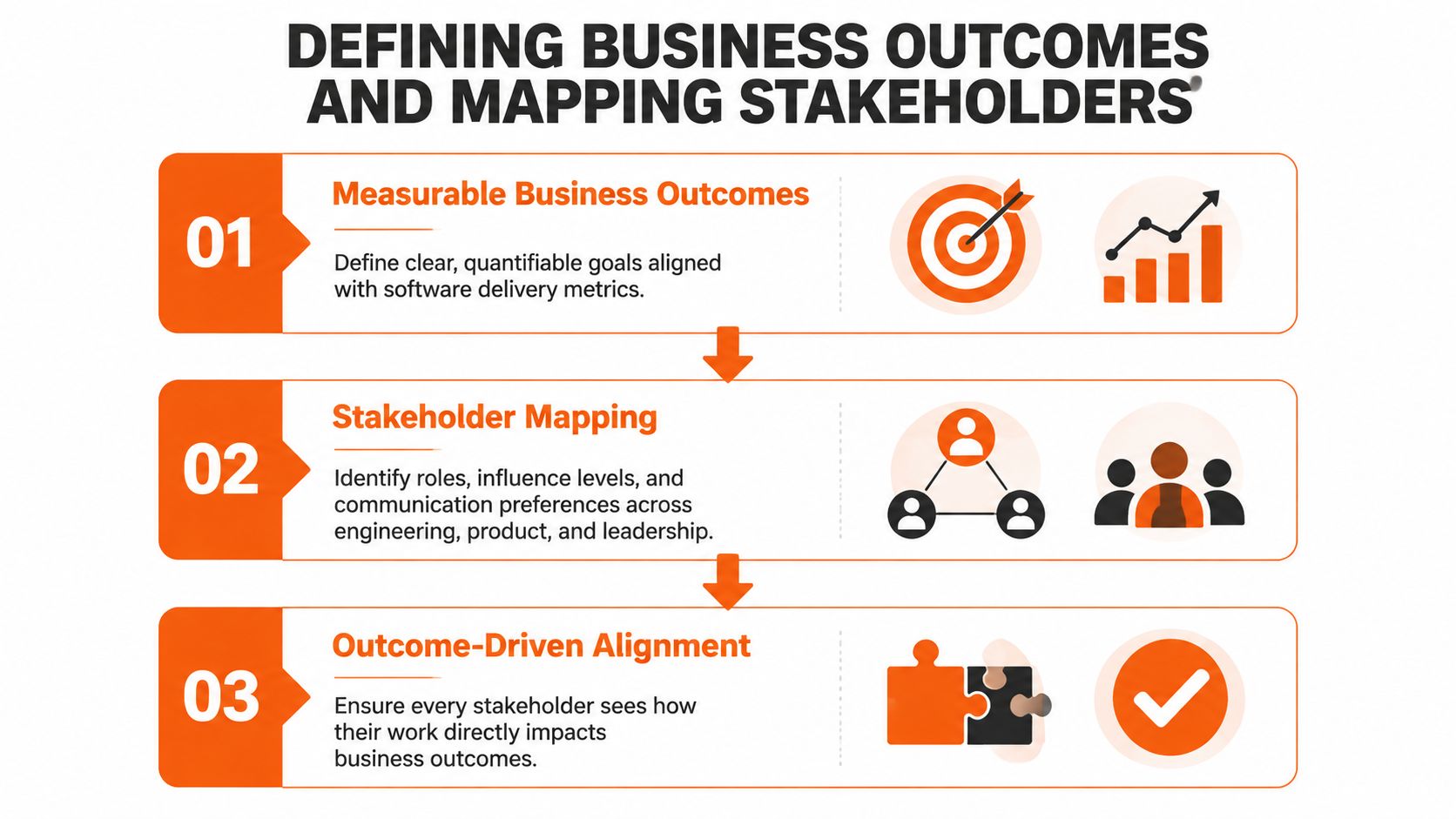 DEFINING BUSINESS OUTCOMES AND MAPPING STAKEHOLDERS

01

Measurable Business Outcomes

Define clear, quantifiable goals aligned with software delivery metrics.

02

Stakeholder Mapping

Identify roles, influence levels, and communication preferences across engineering, product, and leadership.

03

Outcome-Driven Alignment

Ensure every stakeholder sees how their work directly impacts business outcomes.